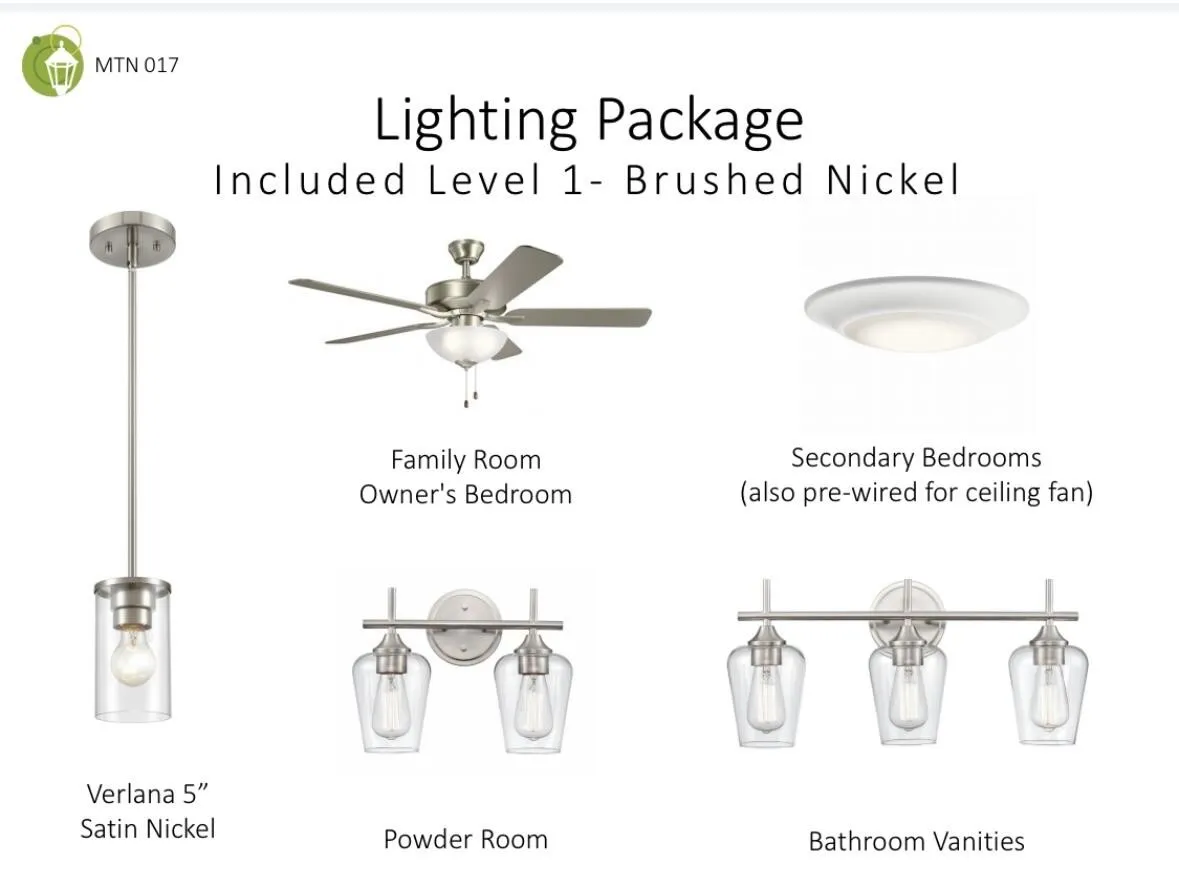 MTN 017

Lighting Package
Included Level 1- Brushed Nickel

Family Room
Owner's Bedroom

Secondary Bedrooms
(also pre-wired for ceiling fan)

Verlana 5”
Satin Nickel

Powder Room

Bathroom Vanities